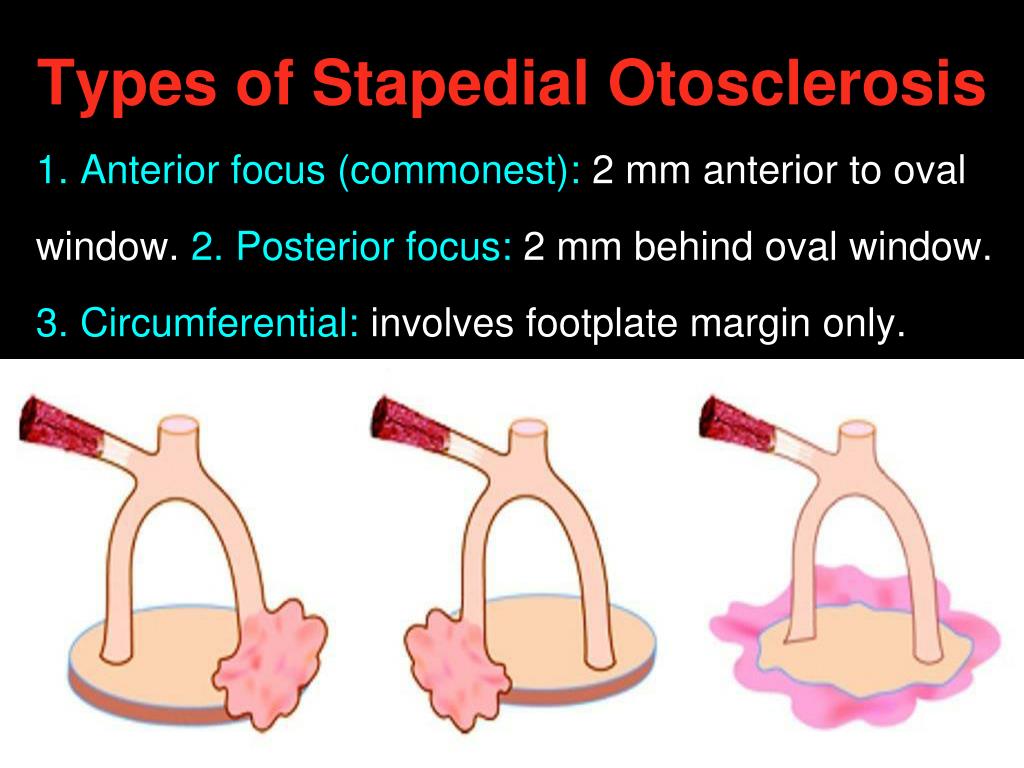 Types of Stapedial Otosclerosis

1. Anterior focus (commonest): 2 mm anterior to oval window. 2. Posterior focus: 2 mm behind oval window. 3. Circumferential: involves footplate margin only.